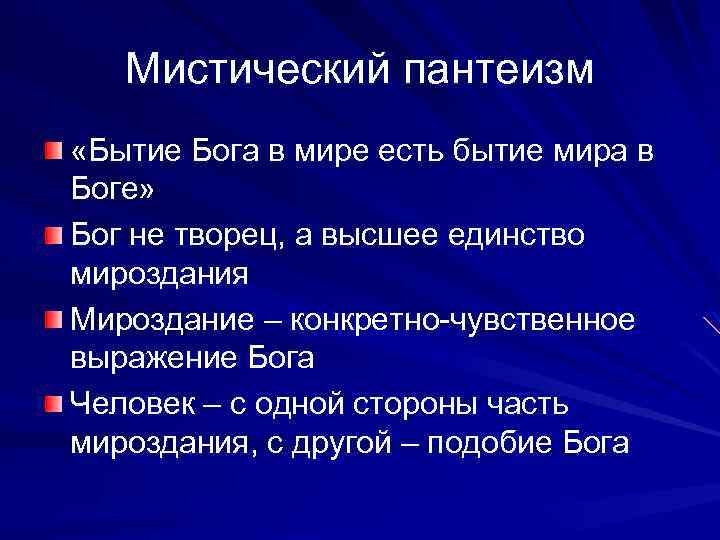 Мистический пантеизм

«Бытие Бога в мире есть бытие мира в Боге»

Бог не творец, а высшее единство мироздания

Мироздание – конкретно-чувственное выражение Бога

Человек – с одной стороны часть мироздания, с другой – подобие Бога